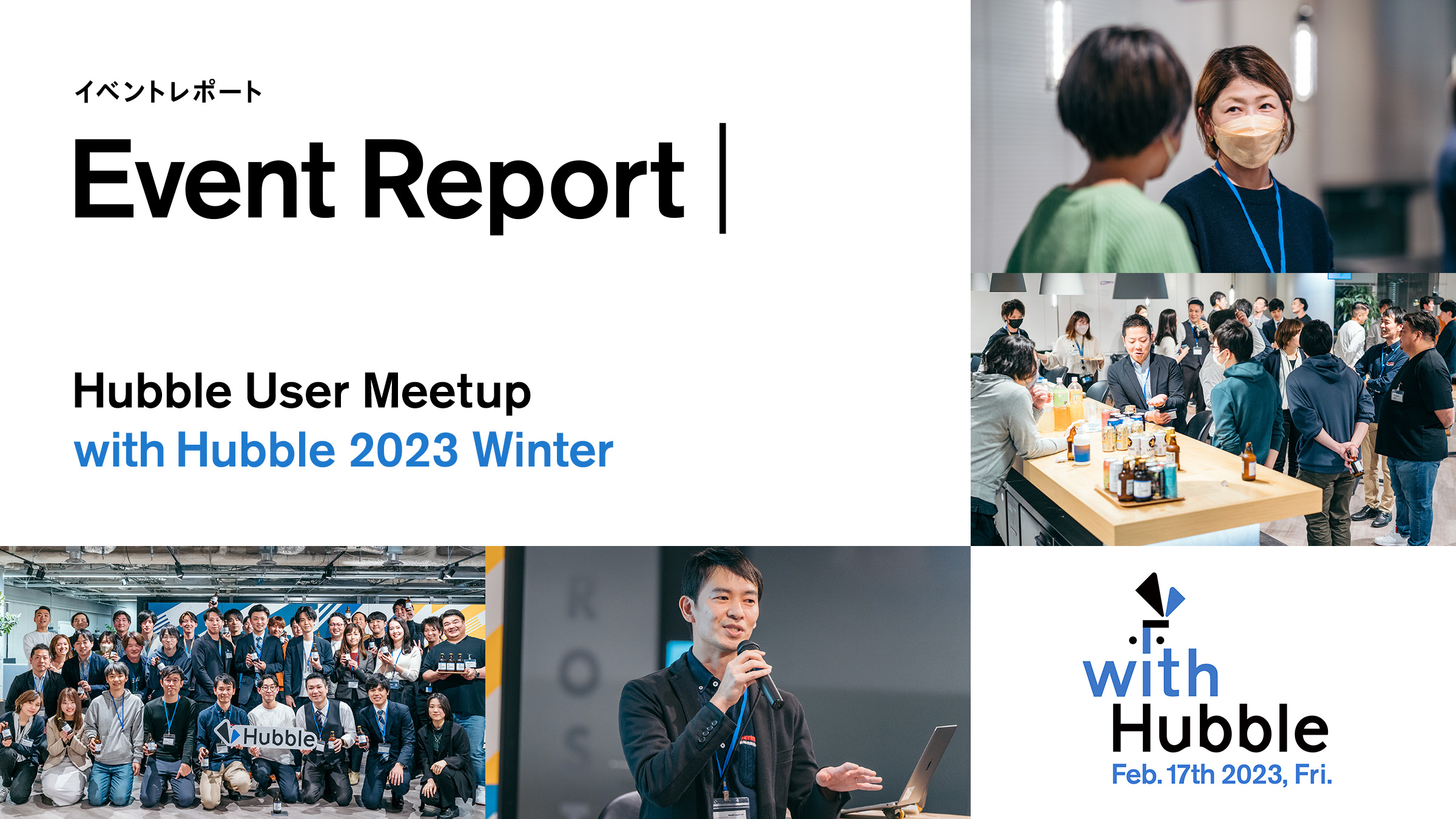 イベントレポート

Event Report |

Hubble User Meetup
with Hubble 2023 Winter

Hubble

with
Hubble
Feb. 17th 2023, Fri.